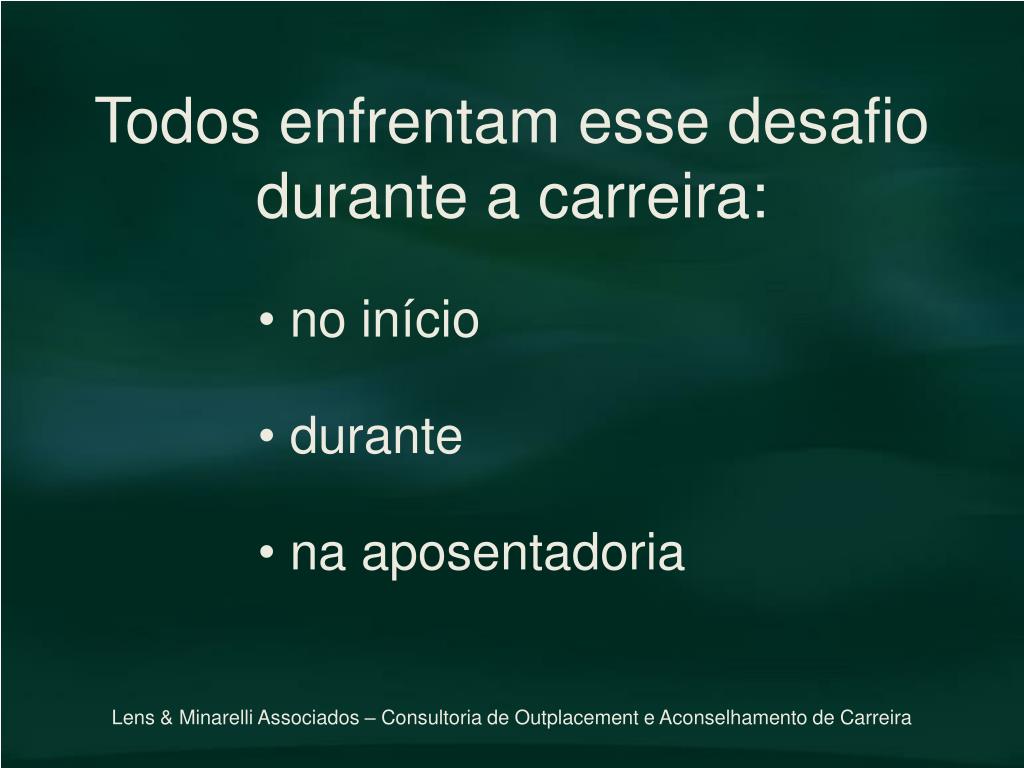 Todos enfrentam esse desafio durante a carreira:

• no início

• durante

• na aposentadoria

Lens & Minarelli Associados – Consultoria de Outplacement e Aconselhamento de Carreira